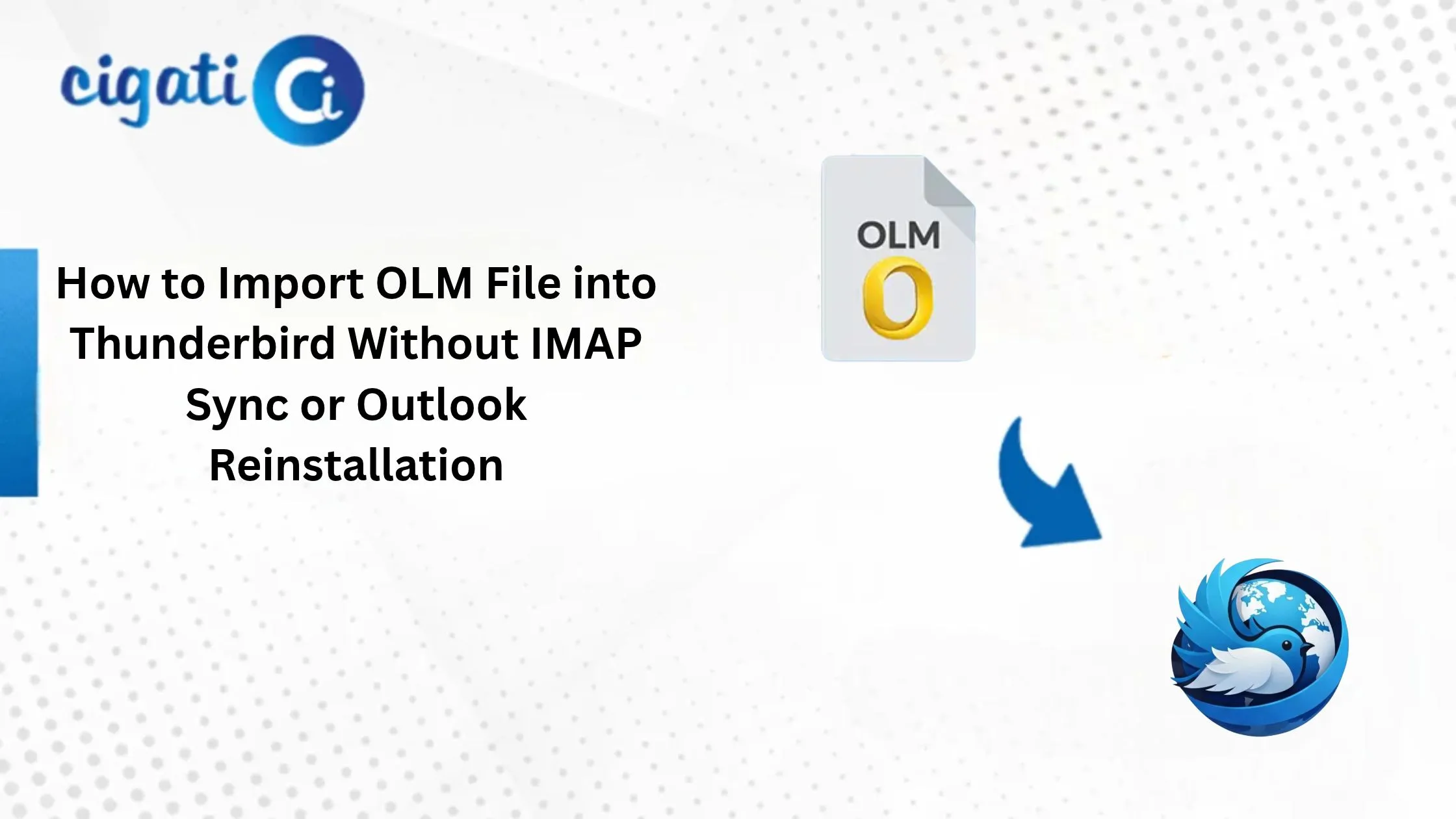 cigati Ci

How to Import OLM File into Thunderbird Without IMAP Sync or Outlook Reinstallation

OLM